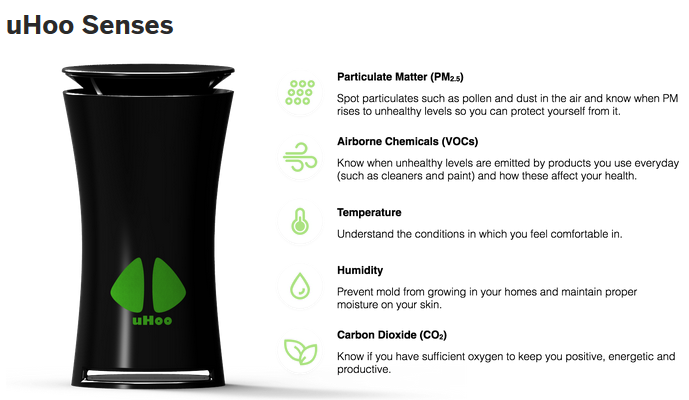 uHoo Senses

uHoo

Particulate Matter ($PM_{2.5}$)

Spot particulates such as pollen and dust in the air and know when PM rises to unhealthy levels so you can protect yourself from it.

Airborne Chemicals (VOCs)

Know when unhealthy levels are emitted by products you use everyday (such as cleaners and paint) and how these affect your health.

Temperature

Understand the conditions in which you feel comfortable in.

Humidity

Prevent mold from growing in your homes and maintain proper moisture on your skin.

Carbon Dioxide ($CO_2$)

Know if you have sufficient oxygen to keep you positive, energetic and productive.